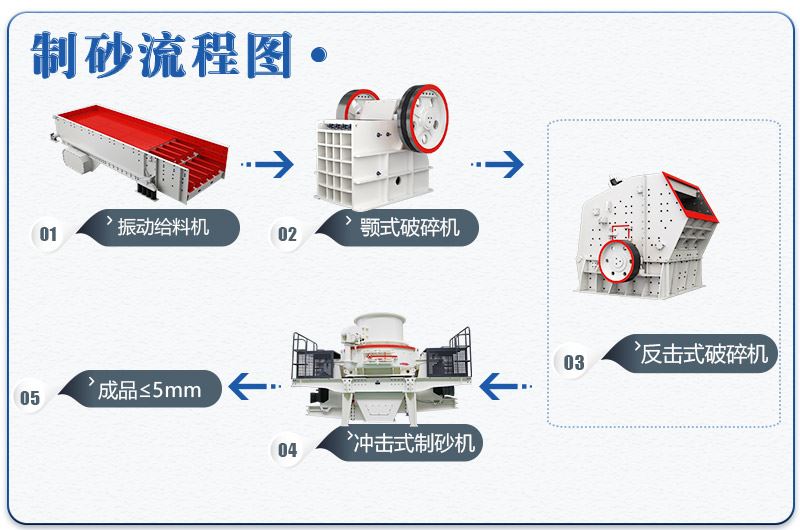 制砂流程图

01 振动给料机

02 颚式破碎机

03 反击式破碎机

04 冲击式制砂机

05 成品≤5mm